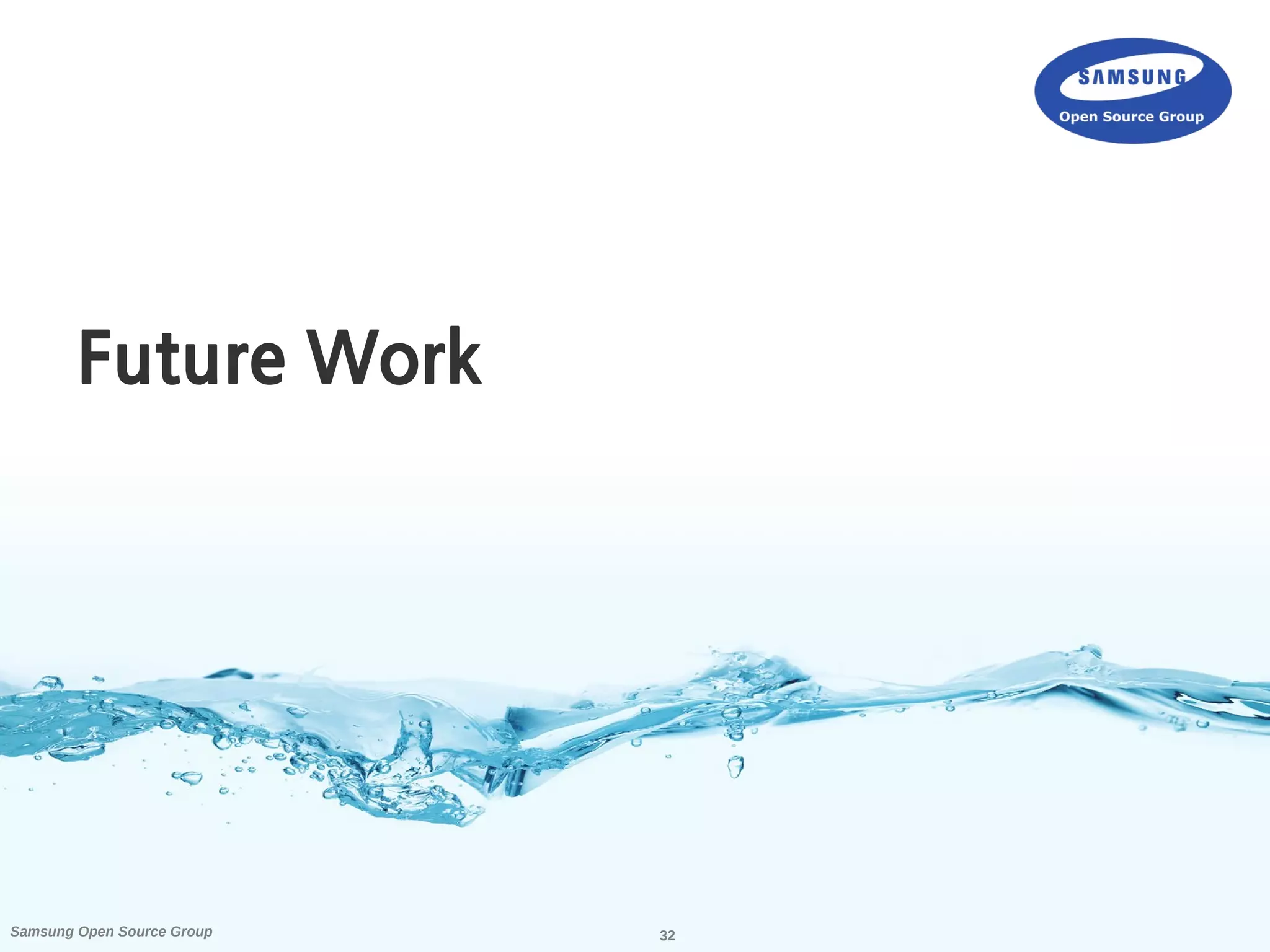 SAMSUNG
Open Source Group

Future Work

Samsung Open Source Group

32